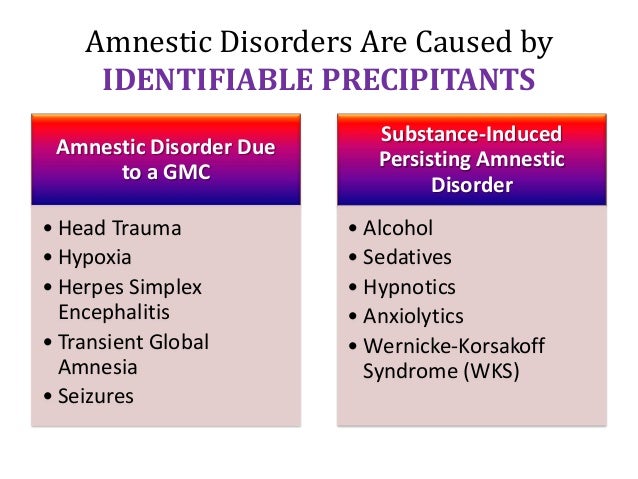 Amnestic Disorders Are Caused by
IDENTIFIABLE PRECIPITANTS

Amnestic Disorder Due to a GMC

• Head Trauma
• Hypoxia
• Herpes Simplex Encephalitis
• Transient Global Amnesia
• Seizures

Substance-Induced Persisting Amnestic Disorder

• Alcohol
• Sedatives
• Hypnotics
• Anxiolytics
• Wernicke-Korsakoff Syndrome (WKS)